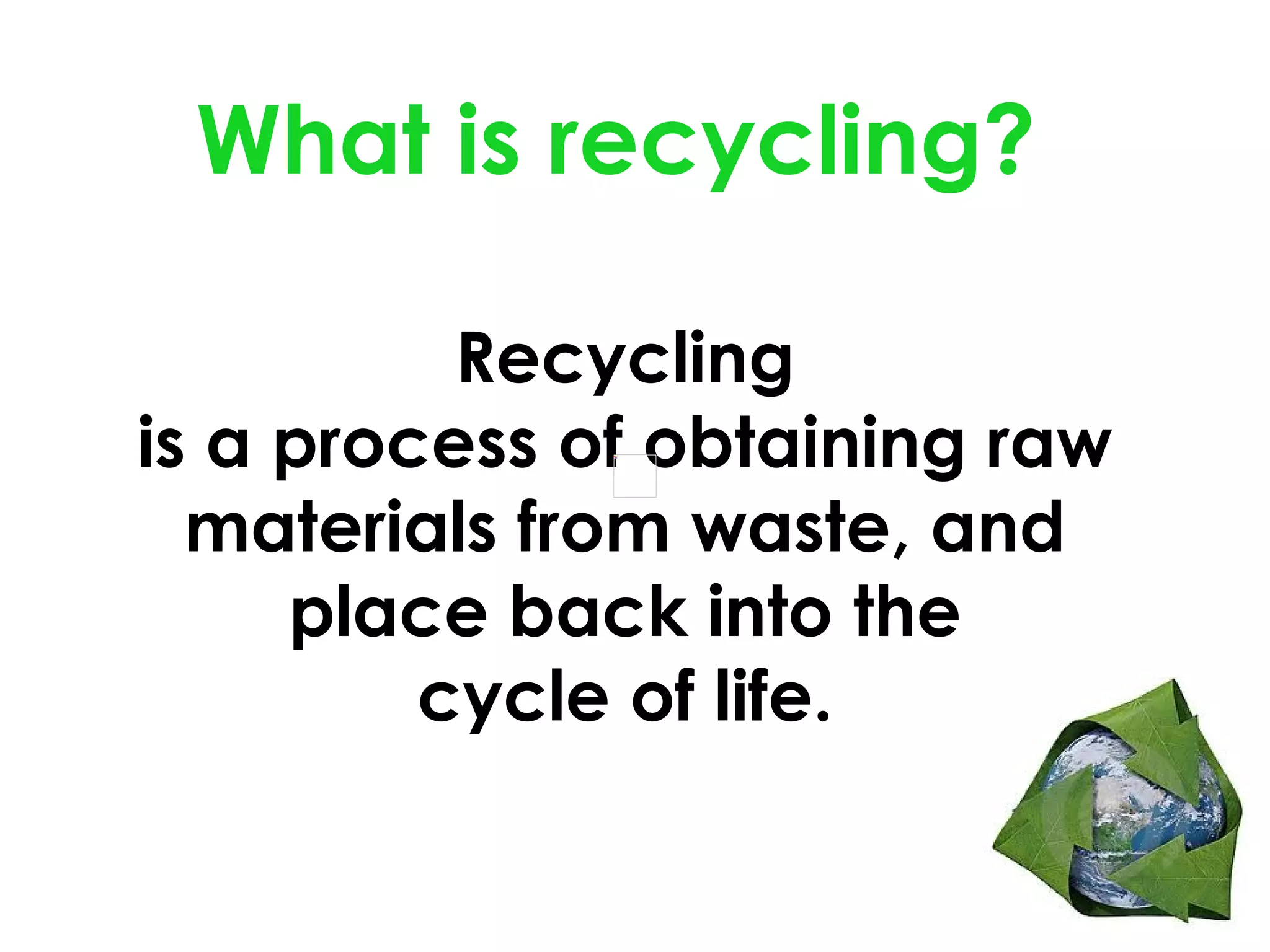 What is recycling?

Recycling
is a process of obtaining raw materials from waste, and place back into the cycle of life.